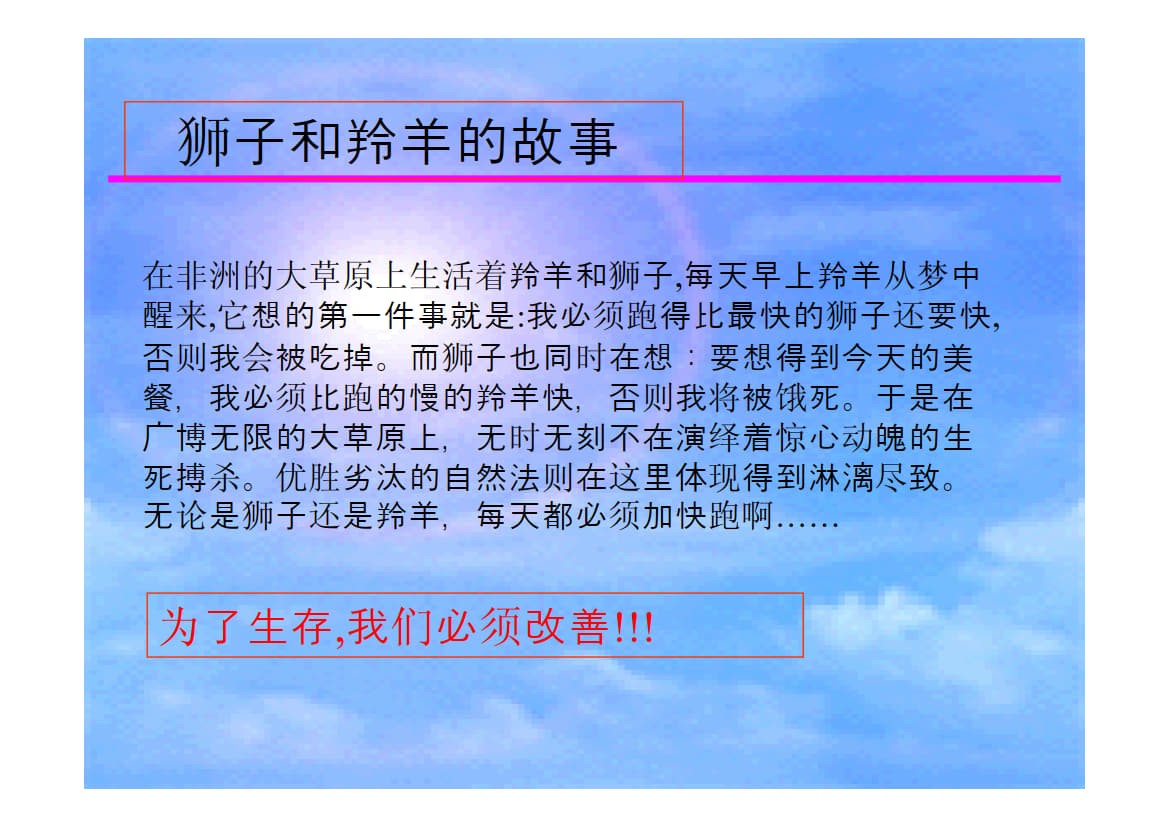 狮子和羚羊的故事

在非洲的大草原上生活着羚羊和狮子,每天早上羚羊从梦中醒来,它想的第一件事就是:我必须跑得比最快的狮子还要快,否则我会被吃掉。而狮子也同时在想：要想得到今天的美餐，我必须比跑的慢的羚羊快，否则我将被饿死。于是在广博无限的大草原上，无时无刻不在演绎着惊心动魄的生死搏杀。优胜劣汰的自然法则在这里体现得到淋漓尽致。无论是狮子还是羚羊，每天都必须加快跑啊……

为了生存,我们必须改善!!!